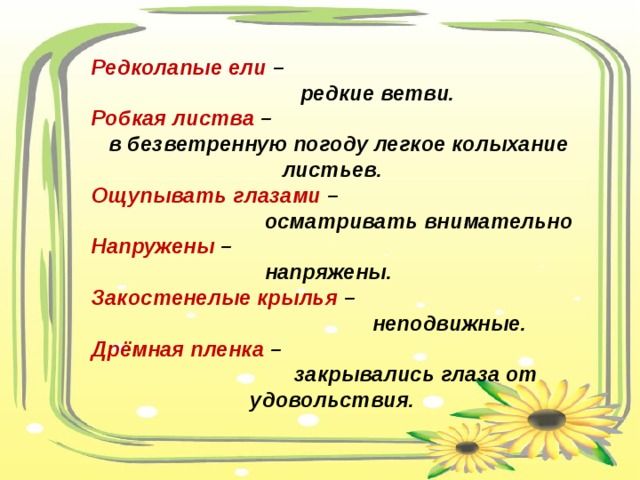 Редколапые ели –
редкие ветви.
Робкая листва –
в безветренную погоду легкое колыхание листьев.
Ощупывать глазами –
осматривать внимательно
Напружены –
напряжены.
Закостенелые крылья –
неподвижные.
Дрёмная пленка –
закрывались глаза от удовольствия.